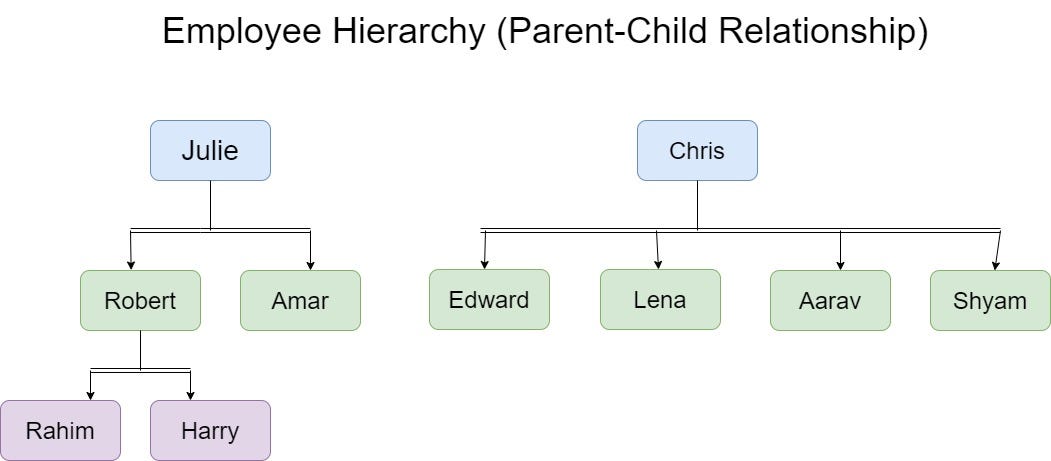 Employee Hierarchy (Parent-Child Relationship)

Julie

Robert

Amar

Rahim

Harry

Chris

Edward

Lena

Aarav

Shyam